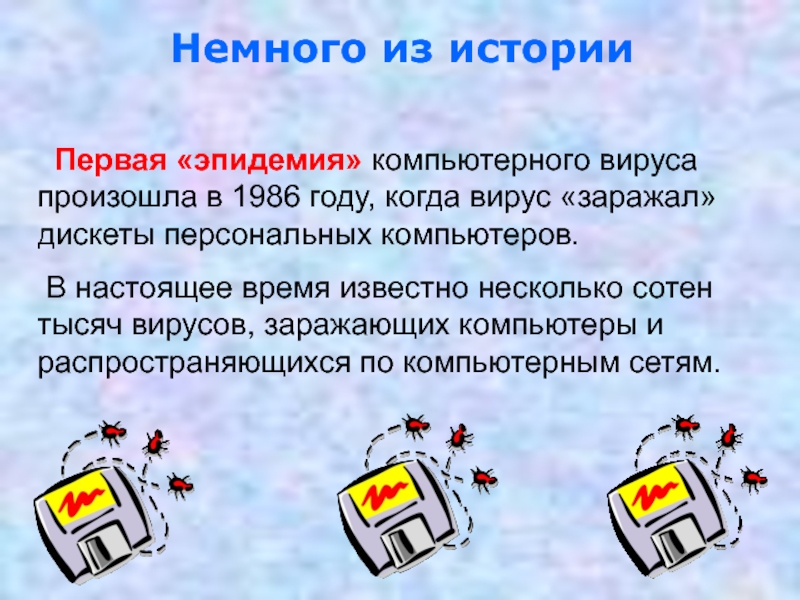 Немного из истории

Первая «эпидемия» компьютерного вируса произошла в 1986 году, когда вирус «заражал» дискеты персональных компьютеров.

В настоящее время известно несколько сотен тысяч вирусов, заражающих компьютеры и распространяющихся по компьютерным сетям.